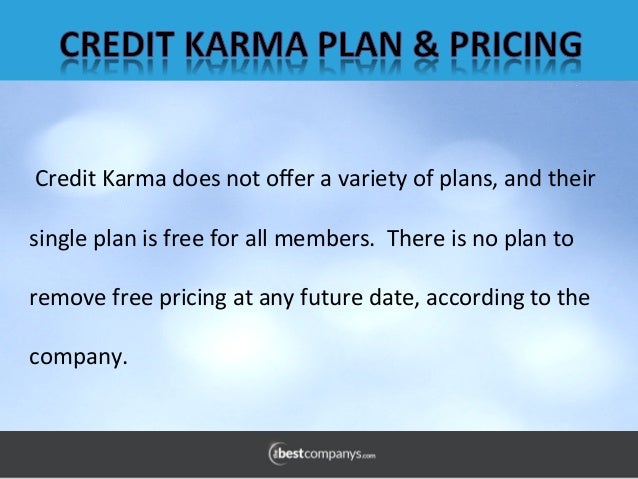 CREDIT KARMA PLAN & PRICING

Credit Karma does not offer a variety of plans, and their single plan is free for all members. There is no plan to remove free pricing at any future date, according to the company.

thebestcompanys.com